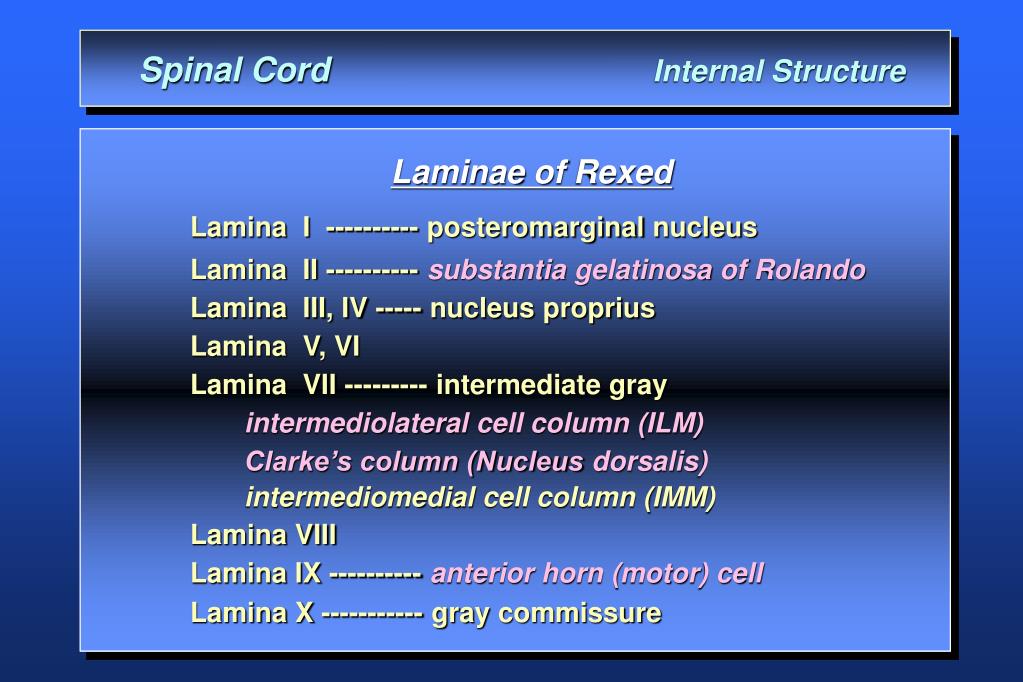 Spinal Cord Internal Structure

Laminae of Rexed

Lamina I ---------- posteromarginal nucleus
Lamina II ---------- substantia gelatinosa of Rolando
Lamina III, IV ----- nucleus proprius
Lamina V, VI
Lamina VII --------- intermediate gray
intermediolateral cell column (ILM)
Clarke's column (Nucleus dorsalis)
intermediomedial cell column (IMM)
Lamina VIII
Lamina IX ---------- anterior horn (motor) cell
Lamina X ----------- gray commissure